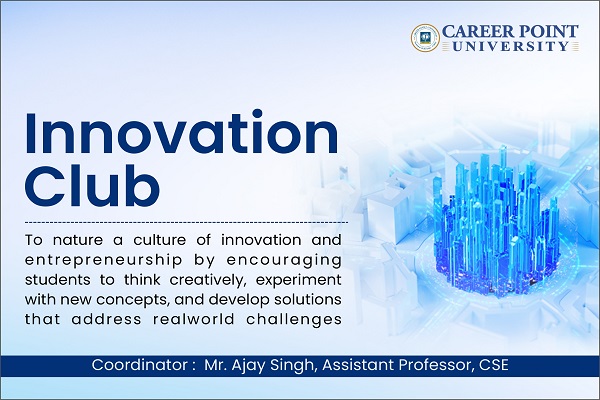 CAREER POINT UNIVERSITY

Innovation Club

To nature a culture of innovation and entrepreneurship by encouraging students to think creatively, experiment with new concepts, and develop solutions that address realworld challenges

Coordinator : Mr. Ajay Singh, Assistant Professor, CSE